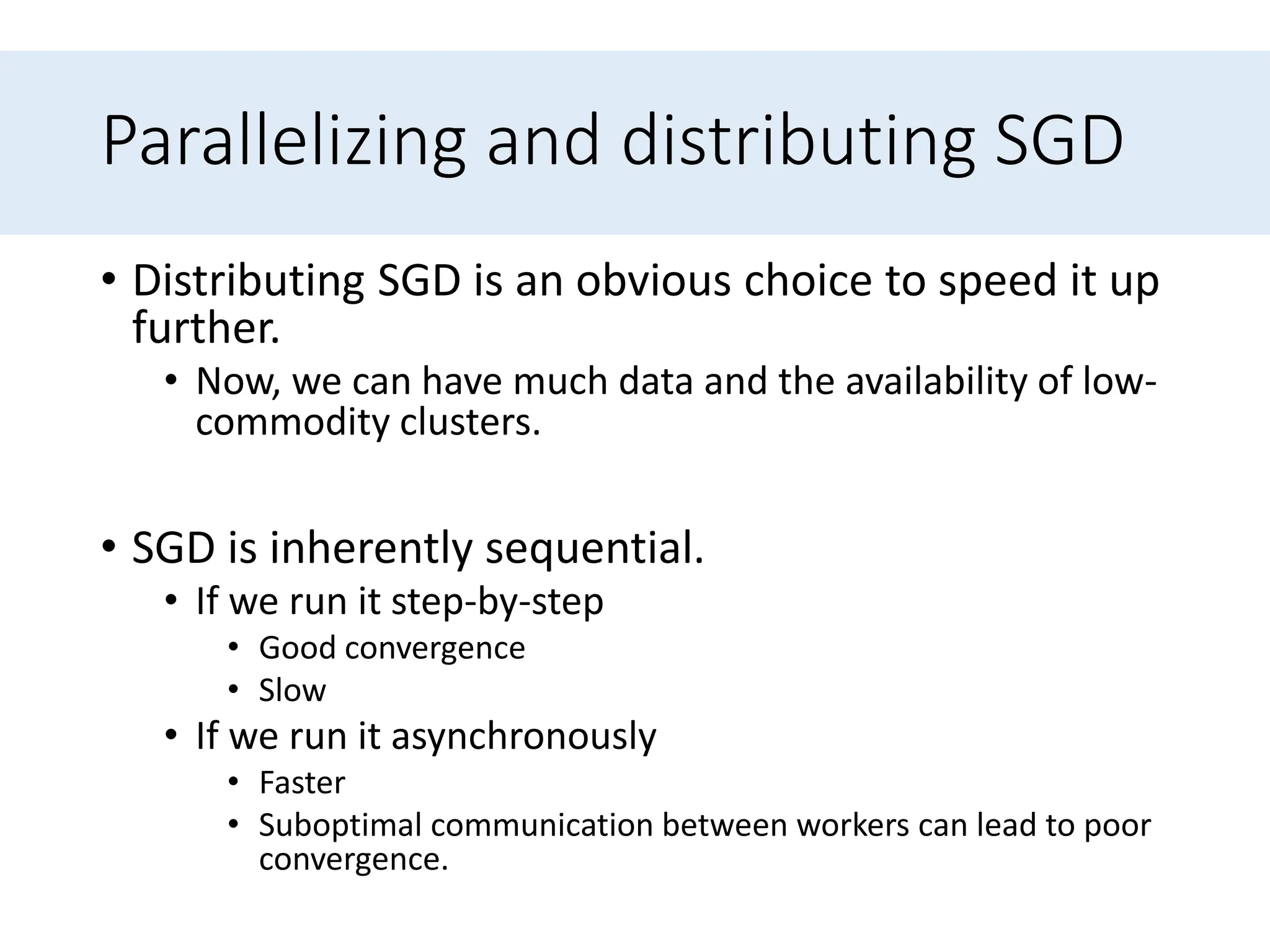 Parallelizing and distributing SGD

• Distributing SGD is an obvious choice to speed it up further.
 • Now, we can have much data and the availability of low-commodity clusters.

• SGD is inherently sequential.
 • If we run it step-by-step
  • Good convergence
  • Slow
 • If we run it asynchronously
  • Faster
  • Suboptimal communication between workers can lead to poor convergence.